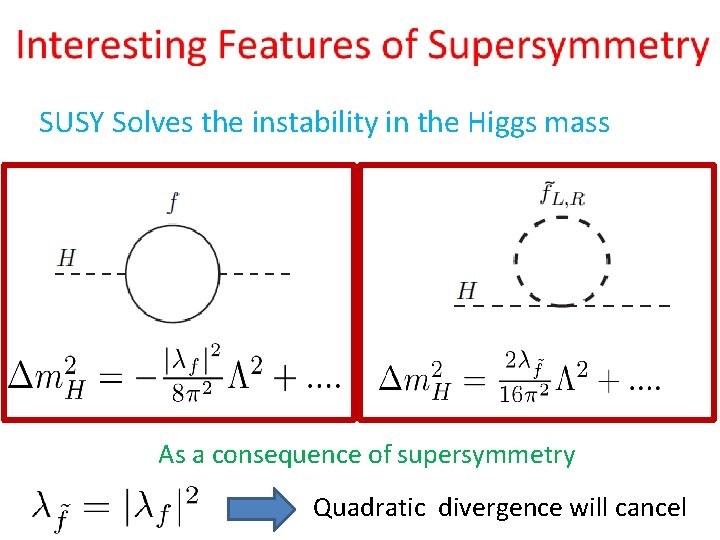 Interesting Features of Supersymmetry

SUSY Solves the instability in the Higgs mass

$f$

$H$

$\Delta m_H^2 = -\frac{|\lambda_f|^2}{8\pi^2}\Lambda^2 + ....$

$\tilde{f}_{L,R}$

$H$

$\Delta m_H^2 = \frac{2\lambda_{\tilde{f}}}{16\pi^2}\Lambda^2 + ....$

As a consequence of supersymmetry

$\lambda_{\tilde{f}} = |\lambda_f|^2$

Quadratic divergence will cancel